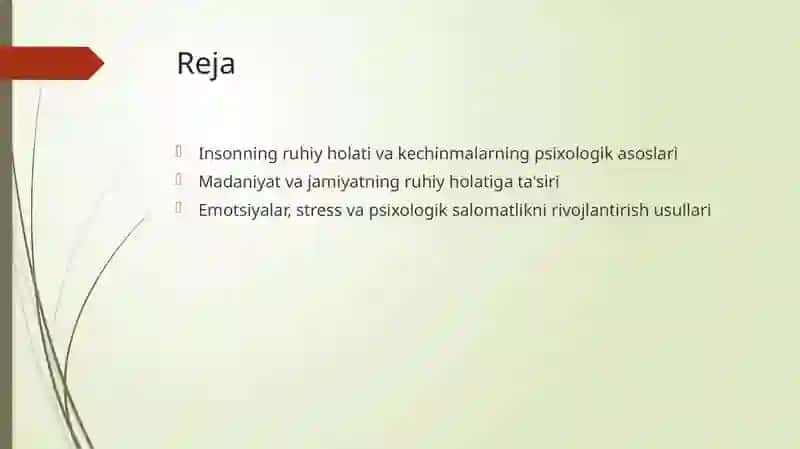 Reja

Insonning ruhiy holati va kechinmalarning psixologik asoslari
Madaniyat va jamiyatning ruhiy holatiga ta'siri
Emotsiyalar, stress va psixologik salomatlikni rivojlantirish usullari